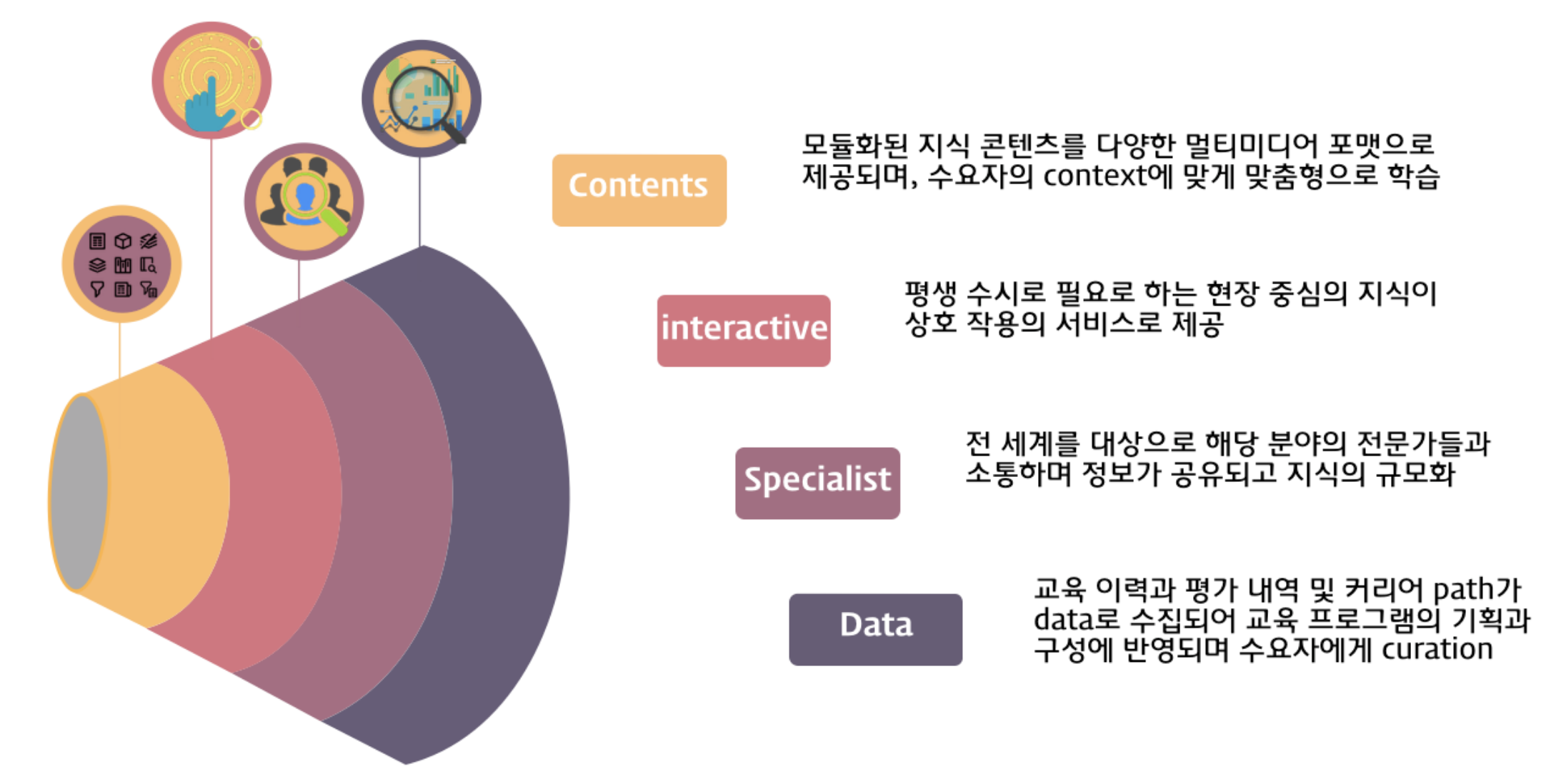 Contents

모듈화된 지식 콘텐츠를 다양한 멀티미디어 포맷으로 제공되며, 수요자의 context에 맞게 맞춤형으로 학습

interactive

평생 수시로 필요로 하는 현장 중심의 지식이 상호 작용의 서비스로 제공

Specialist

전 세계를 대상으로 해당 분야의 전문가들과 소통하며 정보가 공유되고 지식의 규모화

Data

교육 이력과 평가 내역 및 커리어 path가 data로 수집되어 교육 프로그램의 기획과 구성에 반영되며 수요자에게 curation